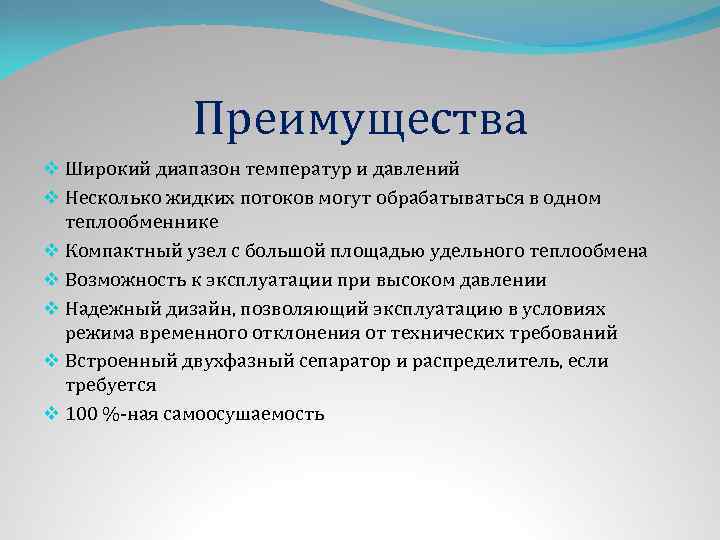 Преимущества

❖ Широкий диапазон температур и давлений
❖ Несколько жидких потоков могут обрабатываться в одном теплообменнике
❖ Компактный узел с большой площадью удельного теплообмена
❖ Возможность к эксплуатации при высоком давлении
❖ Надежный дизайн, позволяющий эксплуатацию в условиях режима временного отклонения от технических требований
❖ Встроенный двухфазный сепаратор и распределитель, если требуется
❖ 100 %-ная самоосушаемость